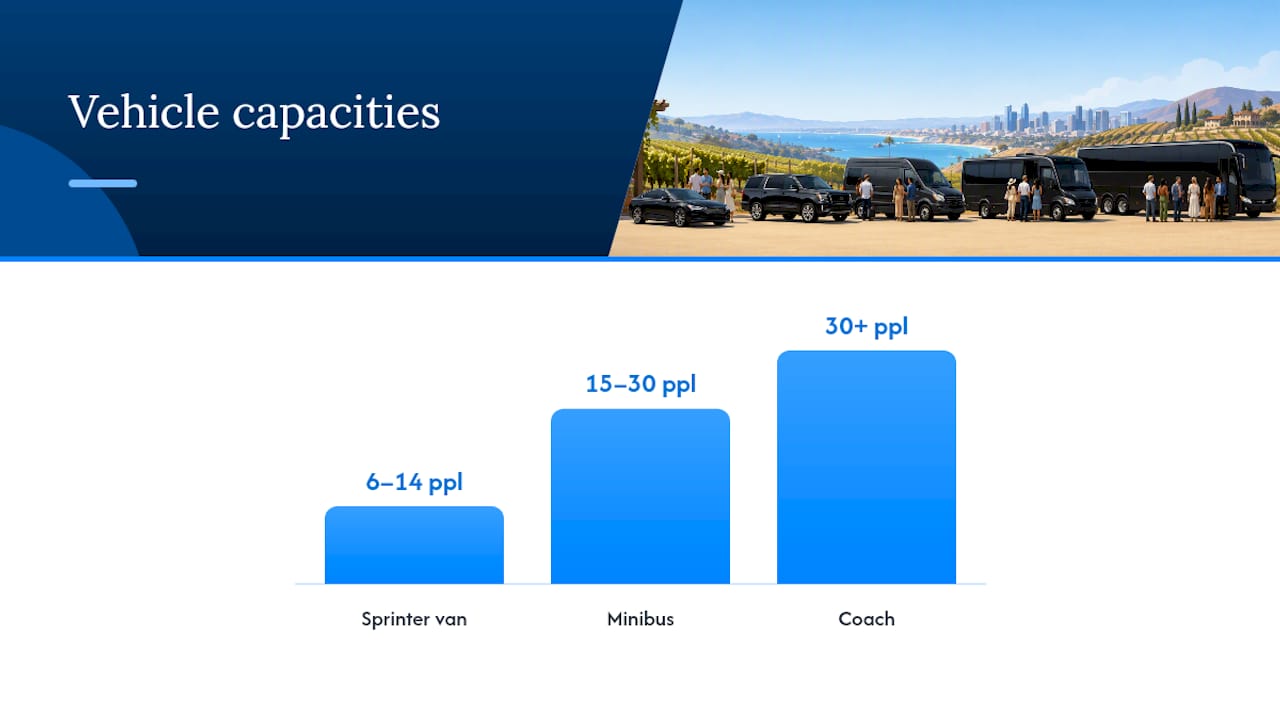 Vehicle capacities

6–14 ppl
15–30 ppl
30+ ppl

Sprinter van
Minibus
Coach